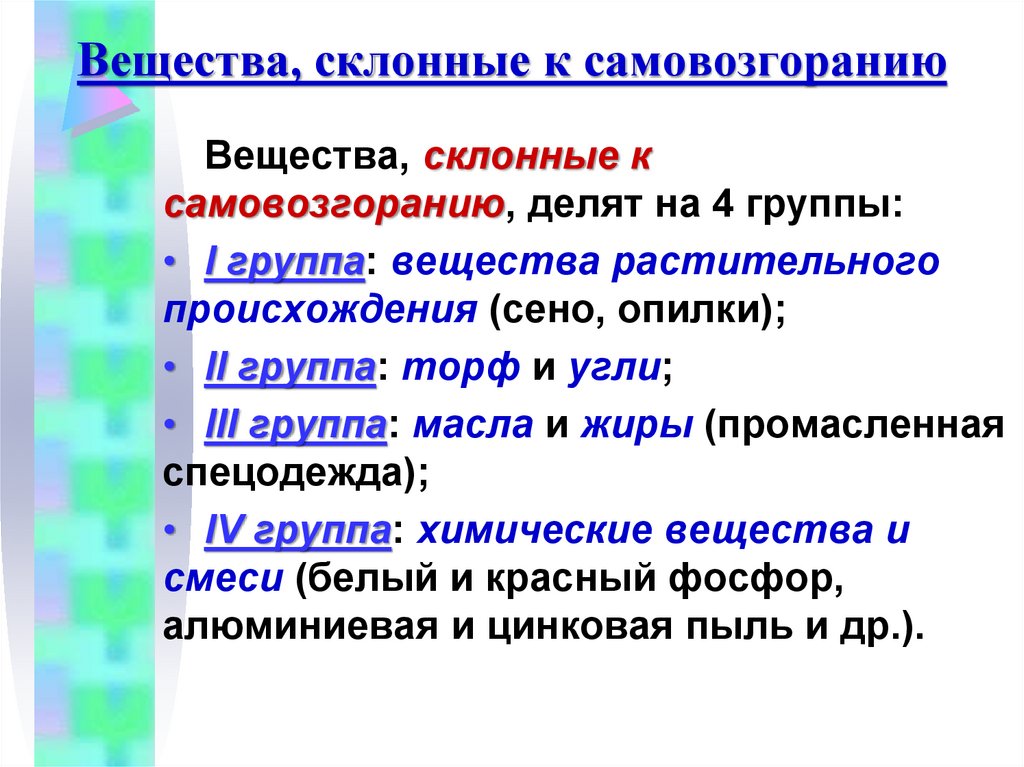 Вещества, склонные к самовозгоранию

Вещества, склонные к самовозгоранию, делят на 4 группы:

• I группа: вещества растительного происхождения (сено, опилки);

• II группа: торф и угли;

• III группа: масла и жиры (промасленная спецодежда);

• IV группа: химические вещества и смеси (белый и красный фосфор, алюминиевая и цинковая пыль и др.).